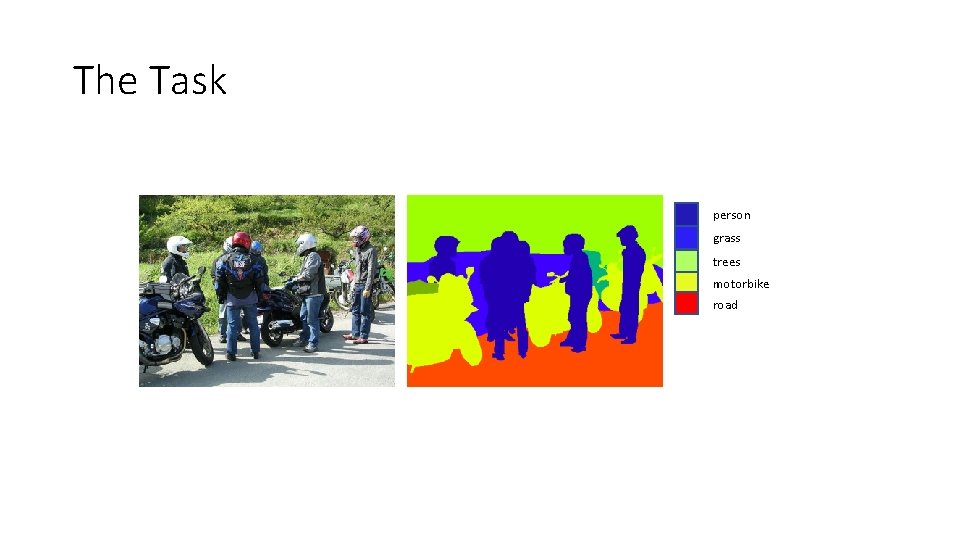 The Task

person
grass
trees
motorbike
road